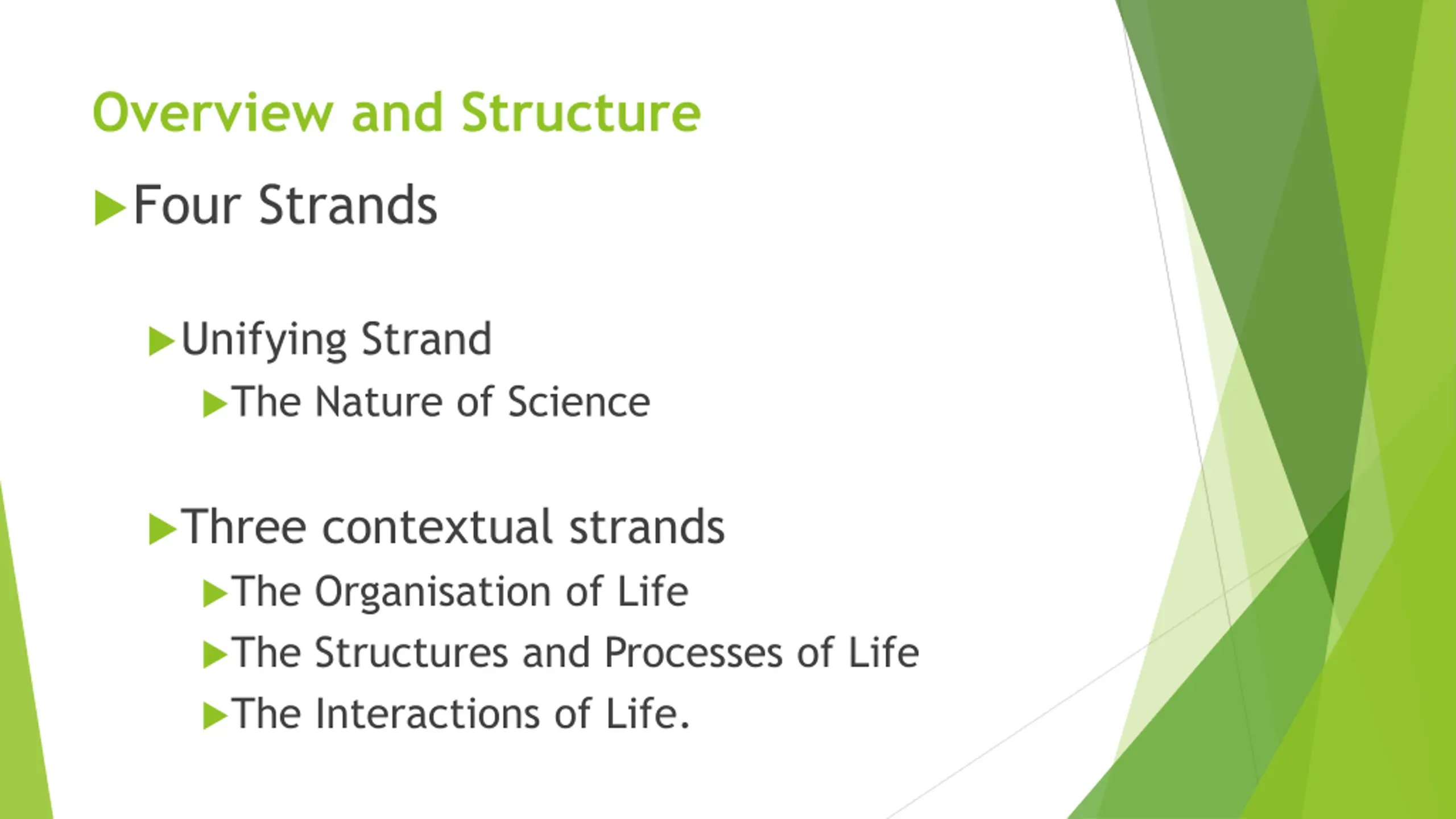 Overview and Structure

Four Strands

Unifying Strand

The Nature of Science

Three contextual strands

The Organisation of Life

The Structures and Processes of Life

The Interactions of Life.